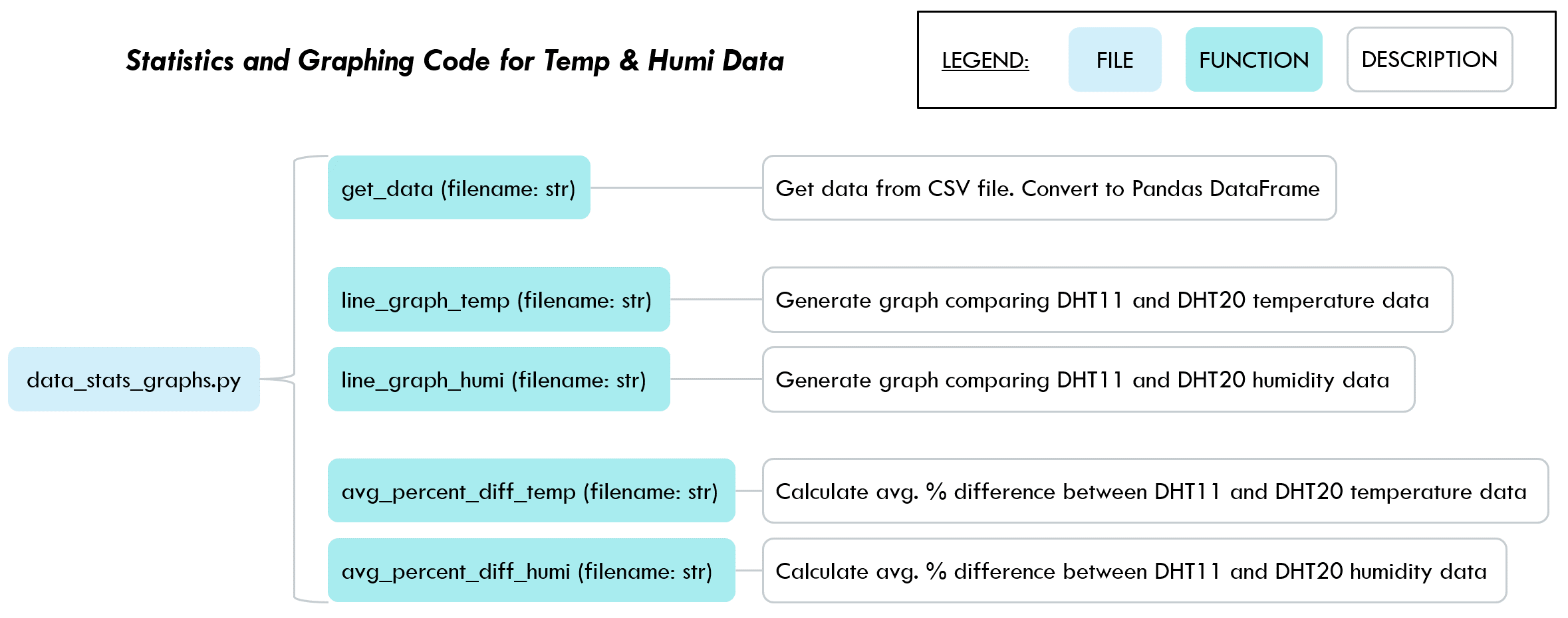 Statistics and Graphing Code for Temp & Humi Data

LEGEND: FILE FUNCTION DESCRIPTION

data_stats_graphs.py

get_data (filename: str)
Get data from CSV file. Convert to Pandas DataFrame

line_graph_temp (filename: str)
Generate graph comparing DHT11 and DHT20 temperature data

line_graph_humi (filename: str)
Generate graph comparing DHT11 and DHT20 humidity data

avg_percent_diff_temp (filename: str)
Calculate avg. % difference between DHT11 and DHT20 temperature data

avg_percent_diff_humi (filename: str)
Calculate avg. % difference between DHT11 and DHT20 humidity data